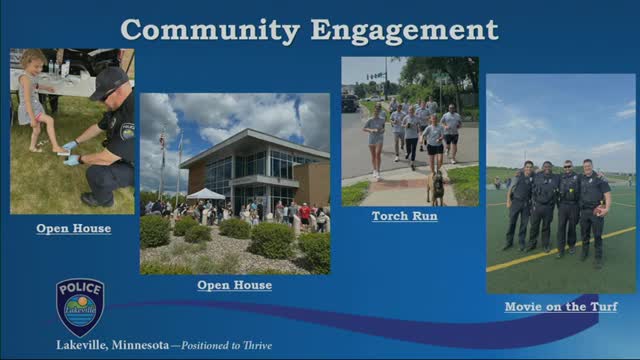 Community Engagement

Open House

Open House

Torch Run

Movie on the Turf

POLICE
Lakeville

Lakeville, Minnesota—Positioned to Thrive